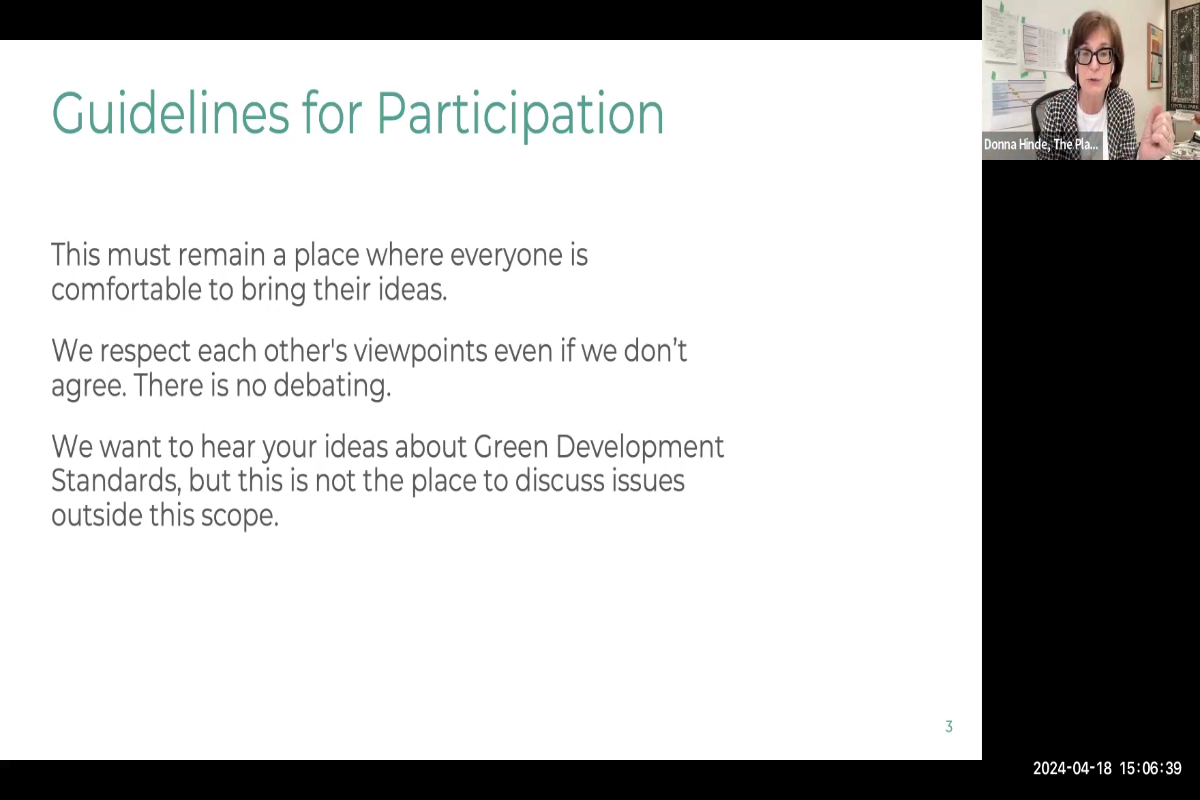 Guidelines for Participation

This must remain a place where everyone is comfortable to bring their ideas.

We respect each other's viewpoints even if we don't agree. There is no debating.

We want to hear your ideas about Green Development Standards, but this is not the place to discuss issues outside this scope.

3

Donna Hinde, The Pla...

2024-04-18 15:06:39